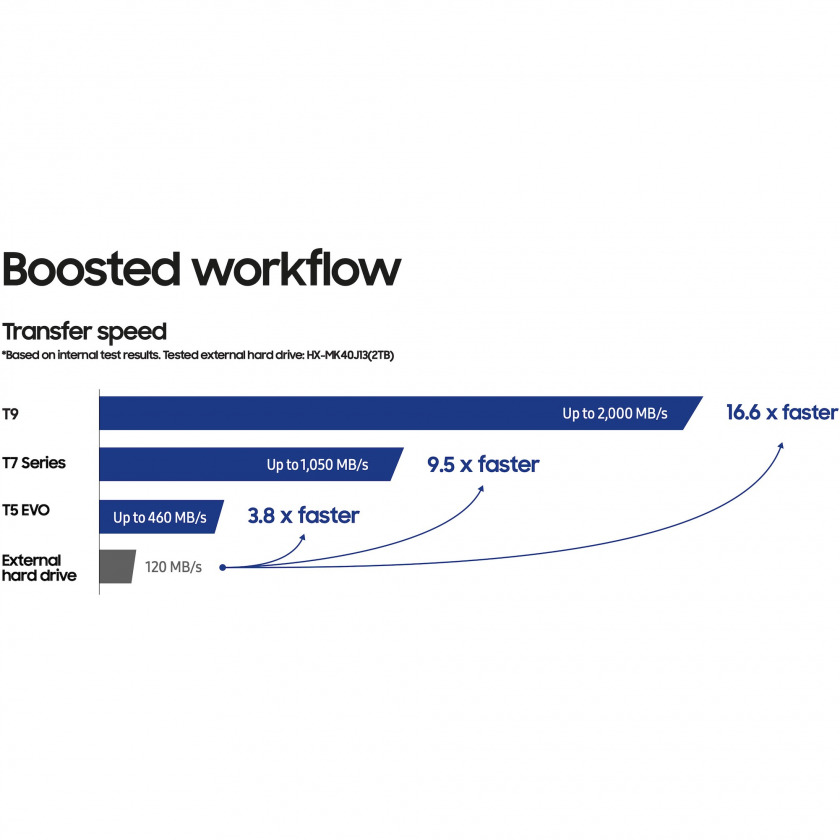 Boosted workflow

Transfer speed

*Based on internal test results. Tested external hard drive: HX-MK40J13(2TB)

T9

Up to 2,000 MB/s

16.6 x faster

T7 Series

Up to 1,050 MB/s

9.5 x faster

T5 EVO

Up to 460 MB/s

3.8 x faster

External hard drive

120 MB/s